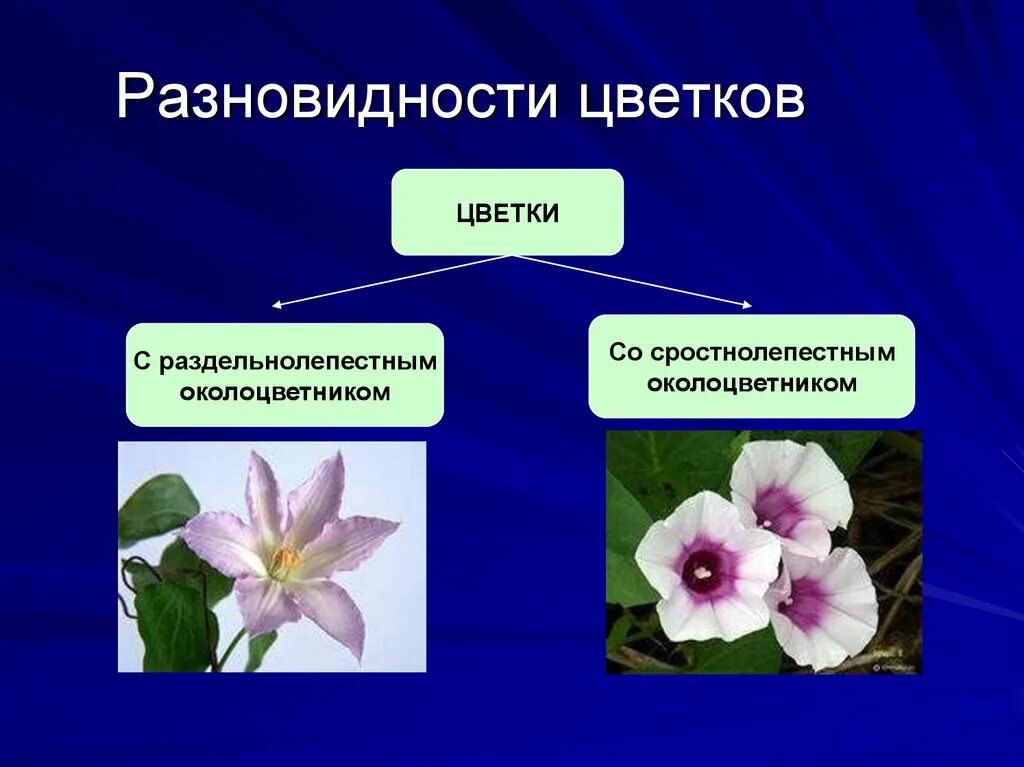 Разновидности цветков

ЦВЕТКИ

С раздельнолепестным околоцветником

Со сростнолепестным околоцветником